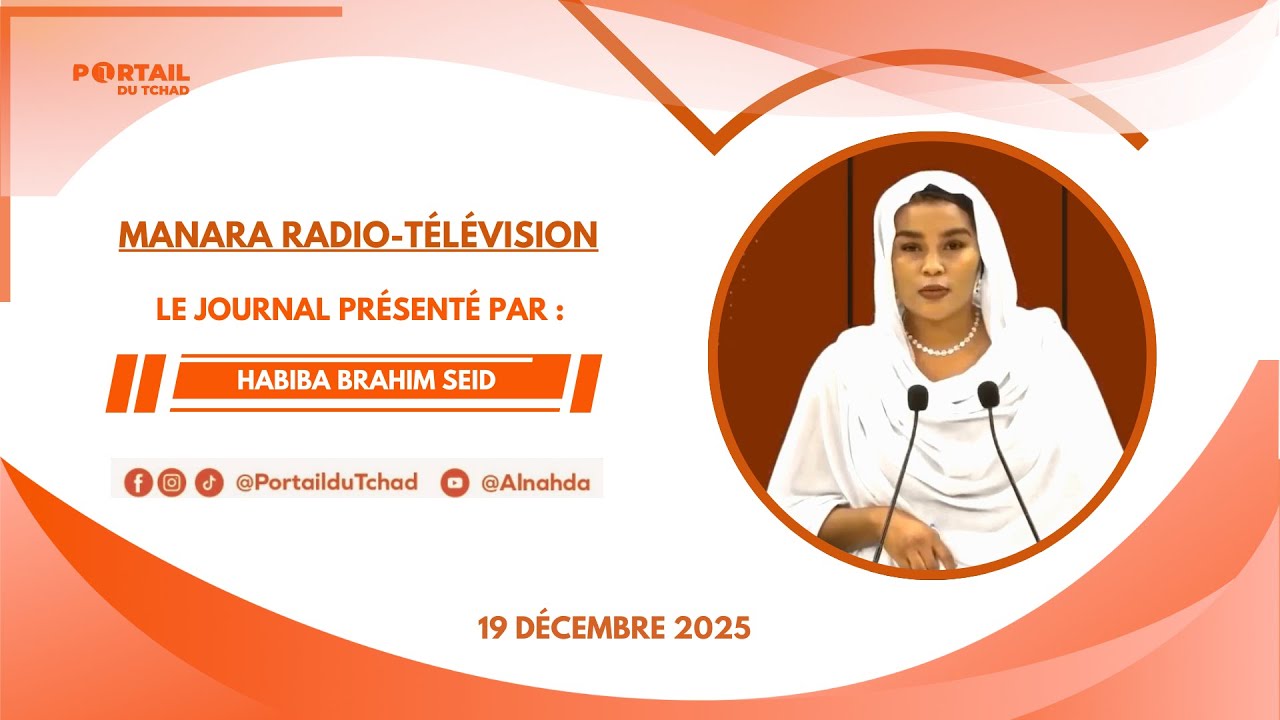 PORTAIL DU TCHAD

MANARA RADIO-TÉLÉVISION

LE JOURNAL PRÉSENTÉ PAR :

HABIBA BRAHIM SEID

@PortailduTchad @Alnahda

19 DÉCEMBRE 2025